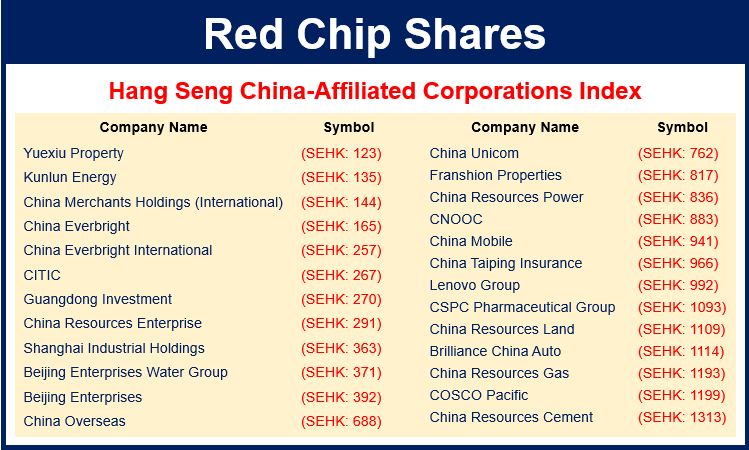 Red Chip Shares

Hang Seng China-Affiliated Corporations Index

| Company Name | Symbol |
|---|---|
| Yuexiu Property | (SEHK: 123) |
| Kunlun Energy | (SEHK: 135) |
| China Merchants Holdings (International) | (SEHK: 144) |
| China Everbright | (SEHK: 165) |
| China Everbright International | (SEHK: 257) |
| CITIC | (SEHK: 267) |
| Guangdong Investment | (SEHK: 270) |
| China Resources Enterprise | (SEHK: 291) |
| Shanghai Industrial Holdings | (SEHK: 363) |
| Beijing Enterprises Water Group | (SEHK: 371) |
| Beijing Enterprises | (SEHK: 392) |
| China Overseas | (SEHK: 688) |

| Company Name | Symbol |
|---|---|
| China Unicom | (SEHK: 762) |
| Franshion Properties | (SEHK: 817) |
| China Resources Power | (SEHK: 836) |
| CNOOC | (SEHK: 883) |
| China Mobile | (SEHK: 941) |
| China Taiping Insurance | (SEHK: 966) |
| Lenovo Group | (SEHK: 992) |
| CSPC Pharmaceutical Group | (SEHK: 1093) |
| China Resources Land | (SEHK: 1109) |
| Brilliance China Auto | (SEHK: 1114) |
| China Resources Gas | (SEHK: 1193) |
| COSCO Pacific | (SEHK: 1199) |
| China Resources Cement | (SEHK: 1313) |